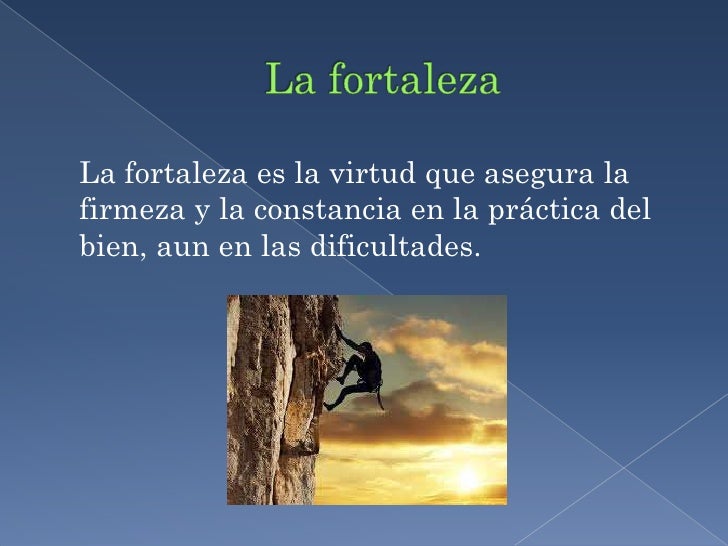 La fortaleza

La fortaleza es la virtud que asegura la firmeza y la constancia en la práctica del bien, aun en las dificultades.